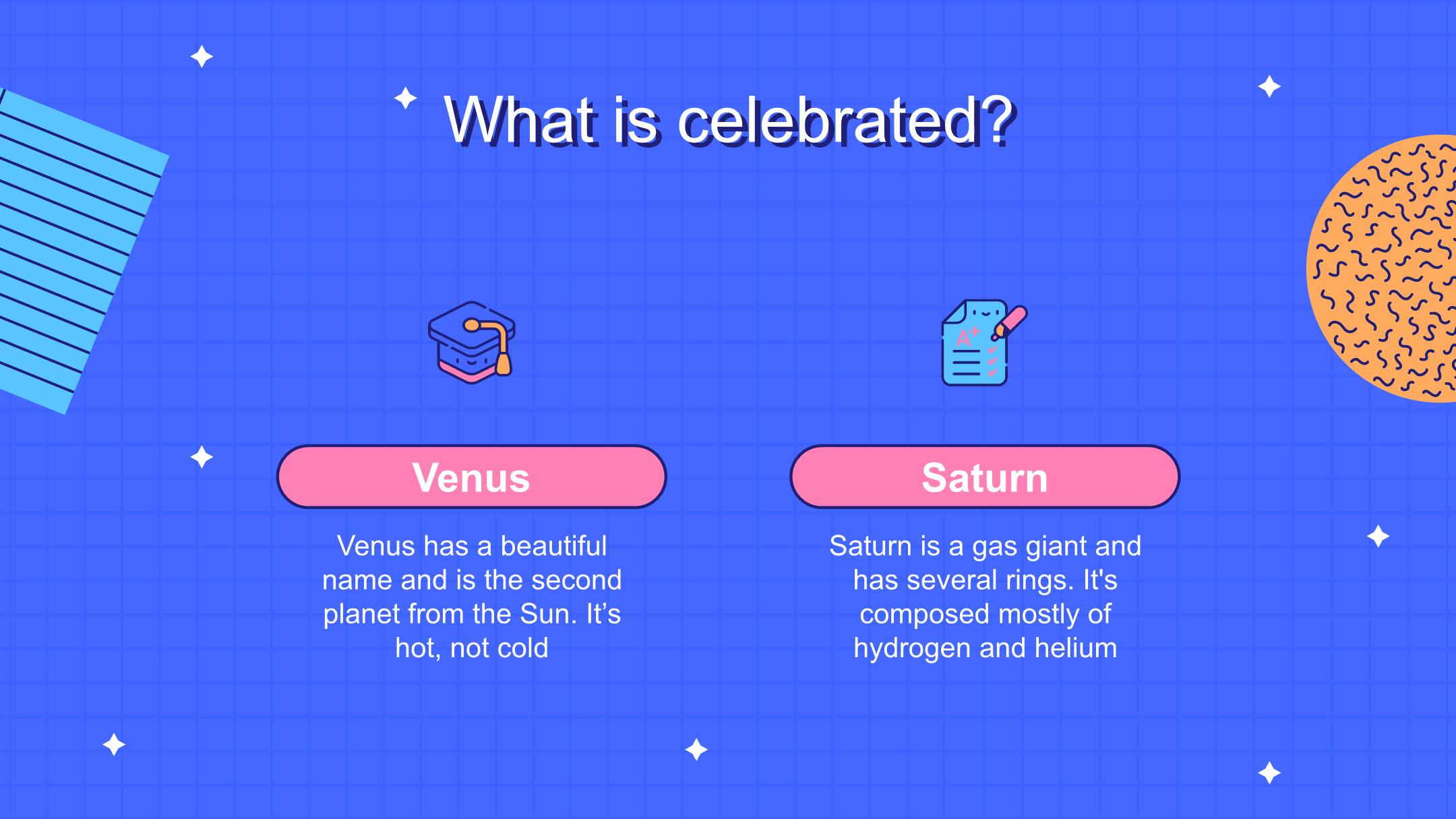 What is celebrated?

A+

Venus

Venus has a beautiful name and is the second planet from the Sun. It’s hot, not cold

Saturn

Saturn is a gas giant and has several rings. It's composed mostly of hydrogen and helium